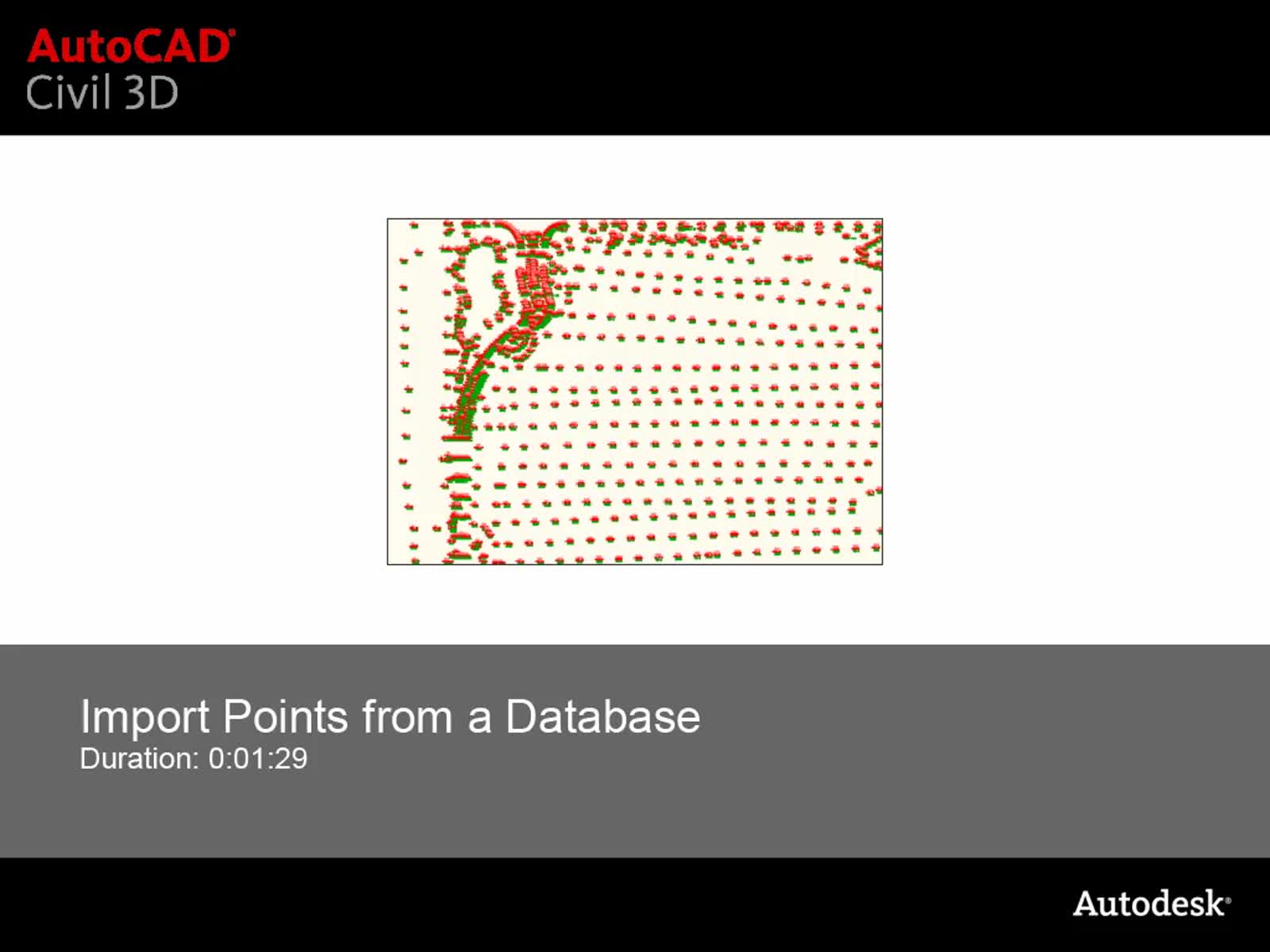 AutoCAD®
Civil 3D

Import Points from a Database
Duration: 0:01:29

Autodesk®